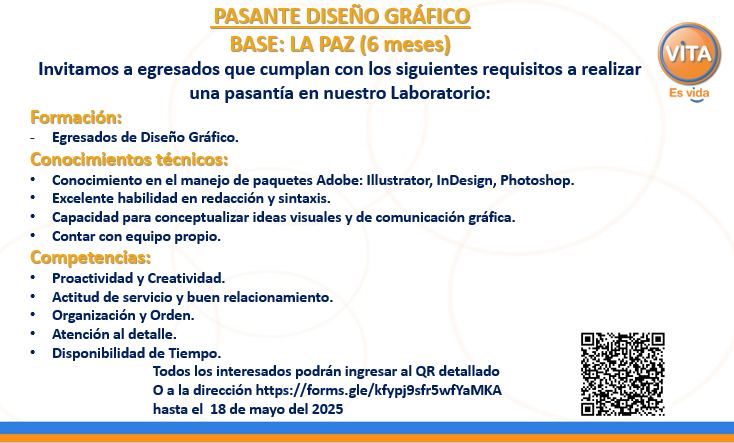 PASANTE DISEÑO GRÁFICO
BASE: LA PAZ (6 meses)

VITA
Es vida

Invitamos a egresados que cumplan con los siguientes requisitos a realizar una pasantía en nuestro Laboratorio:

Formación:
- Egresados de Diseño Gráfico.

Conocimientos técnicos:
• Conocimiento en el manejo de paquetes Adobe: Illustrator, InDesign, Photoshop.
• Excelente habilidad en redacción y sintaxis.
• Capacidad para conceptualizar ideas visuales y de comunicación gráfica.
• Contar con equipo propio.

Competencias:
• Proactividad y Creatividad.
• Actitud de servicio y buen relacionamiento.
• Organización y Orden.
• Atención al detalle.
• Disponibilidad de Tiempo.

Todos los interesados podrán ingresar al QR detallado
O a la dirección https://forms.gle/kfypj9sfr5wfYaMKA
hasta el 18 de mayo del 2025